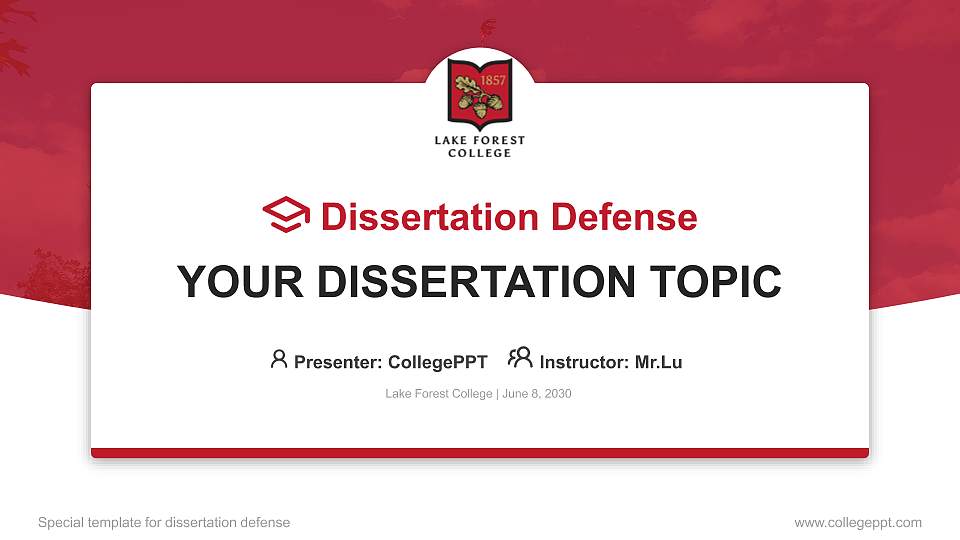 1857

LAKE FOREST COLLEGE

Dissertation Defense

YOUR DISSERTATION TOPIC

Presenter: CollegePPT Instructor: Mr.Lu

Lake Forest College | June 8, 2030

Special template for dissertation defense

www.collegeppt.com